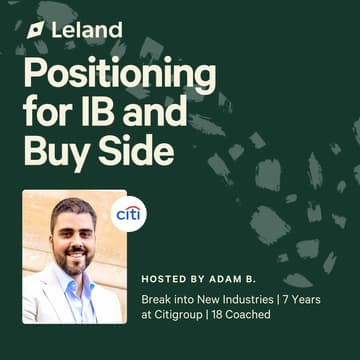 Leland

Positioning for IB and Buy Side

citi

HOSTED BY ADAM B.

Break into New Industries | 7 Years at Citigroup | 18 Coached